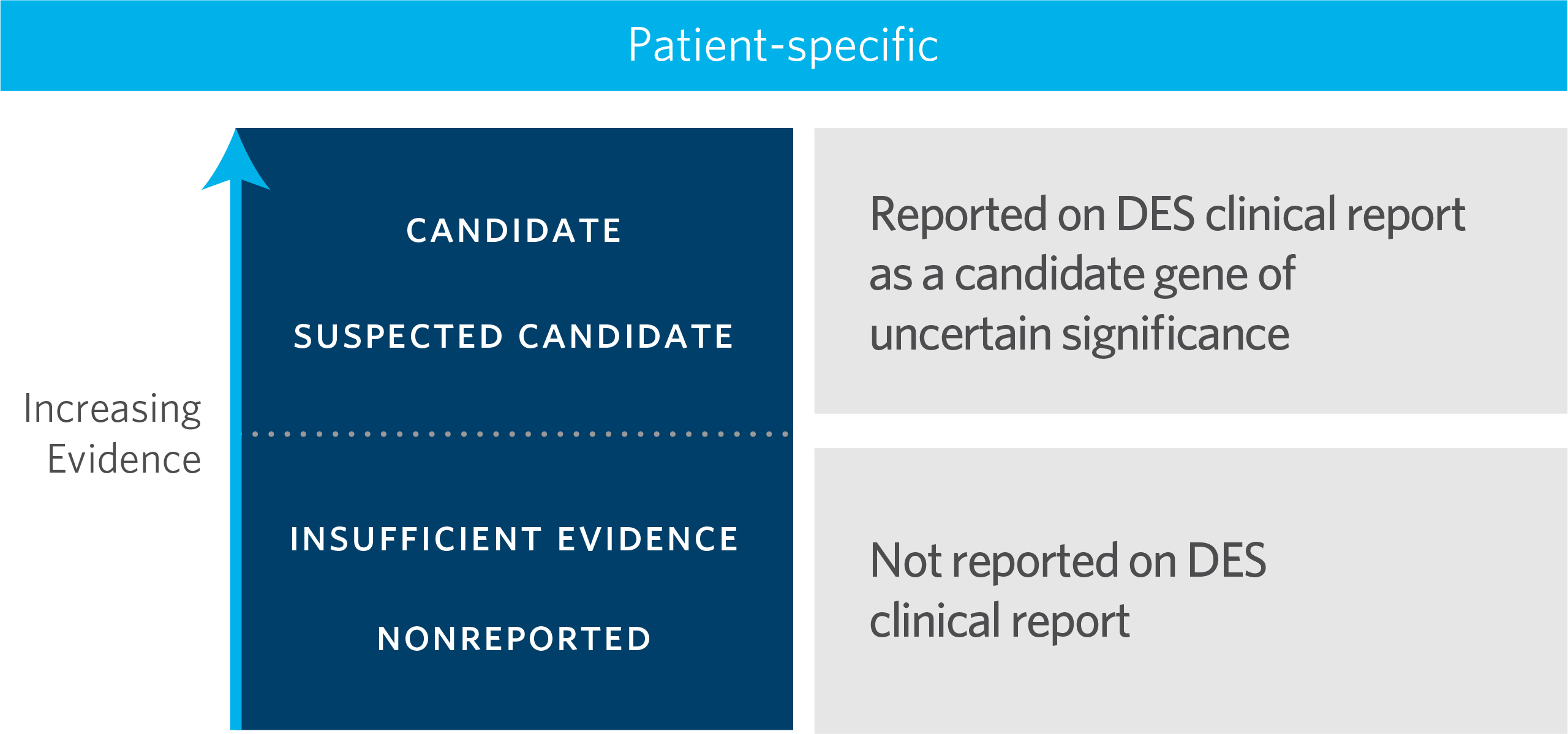 Patient-specific

Increasing Evidence

CANDIDATE

SUSPECTED CANDIDATE

INSUFFICIENT EVIDENCE

NONREPORTED

Reported on DES clinical report as a candidate gene of uncertain significance

Not reported on DES clinical report